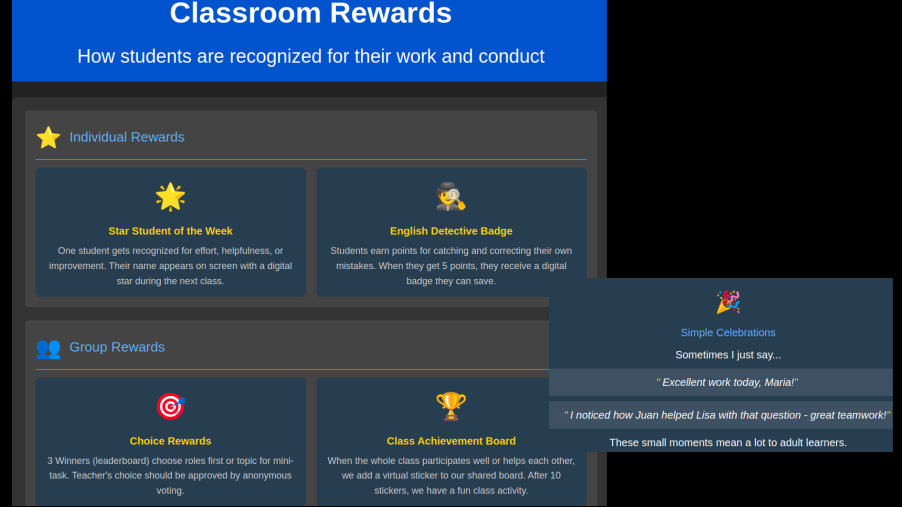 Classroom Rewards

How students are recognized for their work and conduct

Individual Rewards

Star Student of the Week

One student gets recognized for effort, helpfulness, or improvement. Their name appears on screen with a digital star during the next class.

English Detective Badge

Students earn points for catching and correcting their own mistakes. When they get 5 points, they receive a digital badge they can save.

Group Rewards

Choice Rewards

3 Winners (leaderboard) choose roles first or topic for mini-task. Teacher's choice should be approved by anonymous voting.

Class Achievement Board

When the whole class participates well or helps each other, we add a virtual sticker to our shared board. After 10 stickers, we have a fun class activity.

Simple Celebrations

Sometimes I just say...

" Excellent work today, Maria!"

" I noticed how Juan helped Lisa with that question - great teamwork!"

These small moments mean a lot to adult learners.